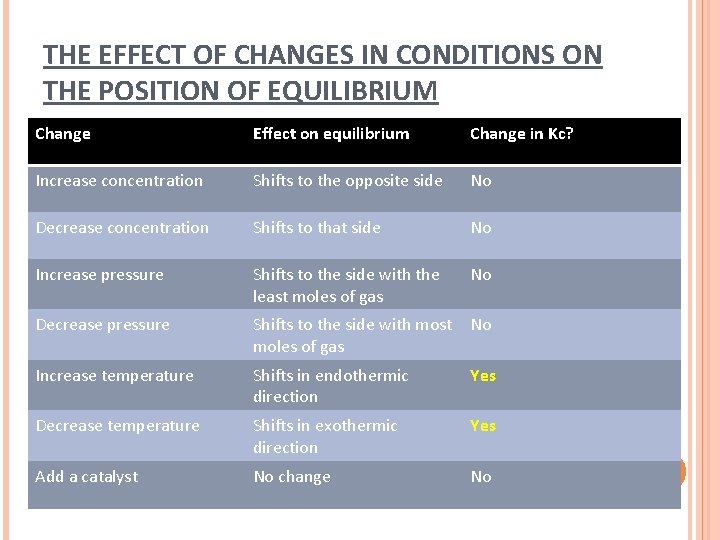 THE EFFECT OF CHANGES IN CONDITIONS ON THE POSITION OF EQUILIBRIUM

| Change | Effect on equilibrium | Change in Kc? |
|---|---|---|
| Increase concentration | Shifts to the opposite side | No |
| Decrease concentration | Shifts to that side | No |
| Increase pressure | Shifts to the side with the least moles of gas | No |
| Decrease pressure | Shifts to the side with most moles of gas | No |
| Increase temperature | Shifts in endothermic direction | Yes |
| Decrease temperature | Shifts in exothermic direction | Yes |
| Add a catalyst | No change | No |